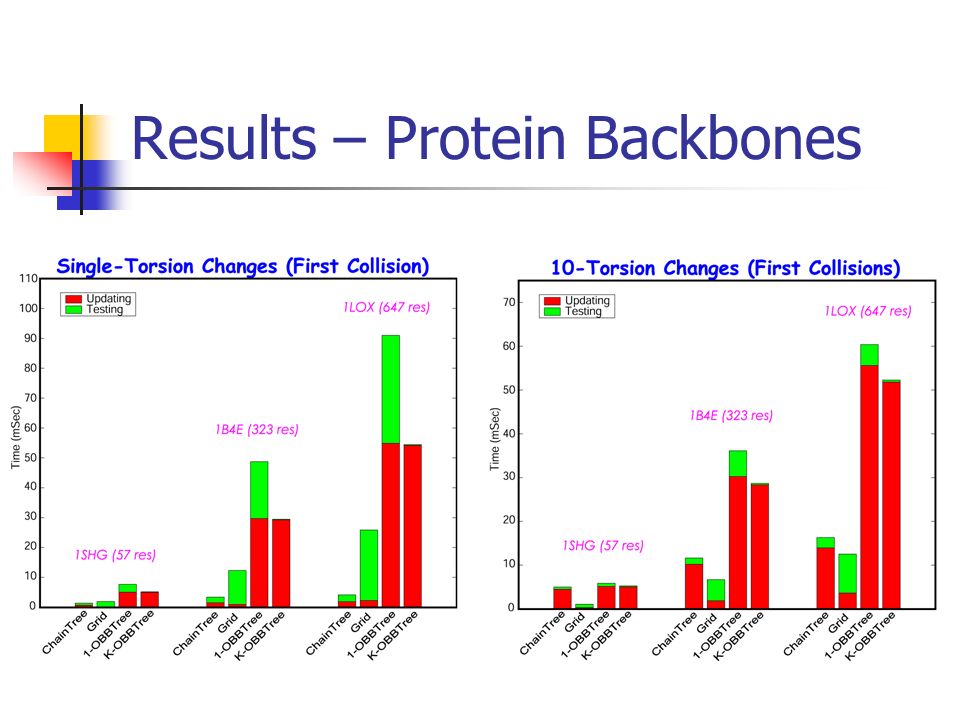 Results – Protein Backbones

Single-Torsion Changes (First Collision)

Updating
Testing

1LOX (647 res)

1B4E (323 res)

1SHG (57 res)

Time (mSec)

110
100
90
80
70
60
50
40
30
20
10
0

ChainTree
Grid
1-OBBTree
K-OBBTree
ChainTree
Grid
1-OBBTree
K-OBBTree
ChainTree
Grid
1-OBBTree
K-OBBTree

10-Torsion Changes (First Collisions)

Updating
Testing

1LOX (647 res)

1B4E (323 res)

1SHG (57 res)

Time (mSec)

70
60
50
40
30
20
10
0

ChainTree
Grid
1-OBBTree
K-OBBTree
ChainTree
Grid
1-OBBTree
K-OBBTree
ChainTree
Grid
1-OBBTree
K-OBBTree